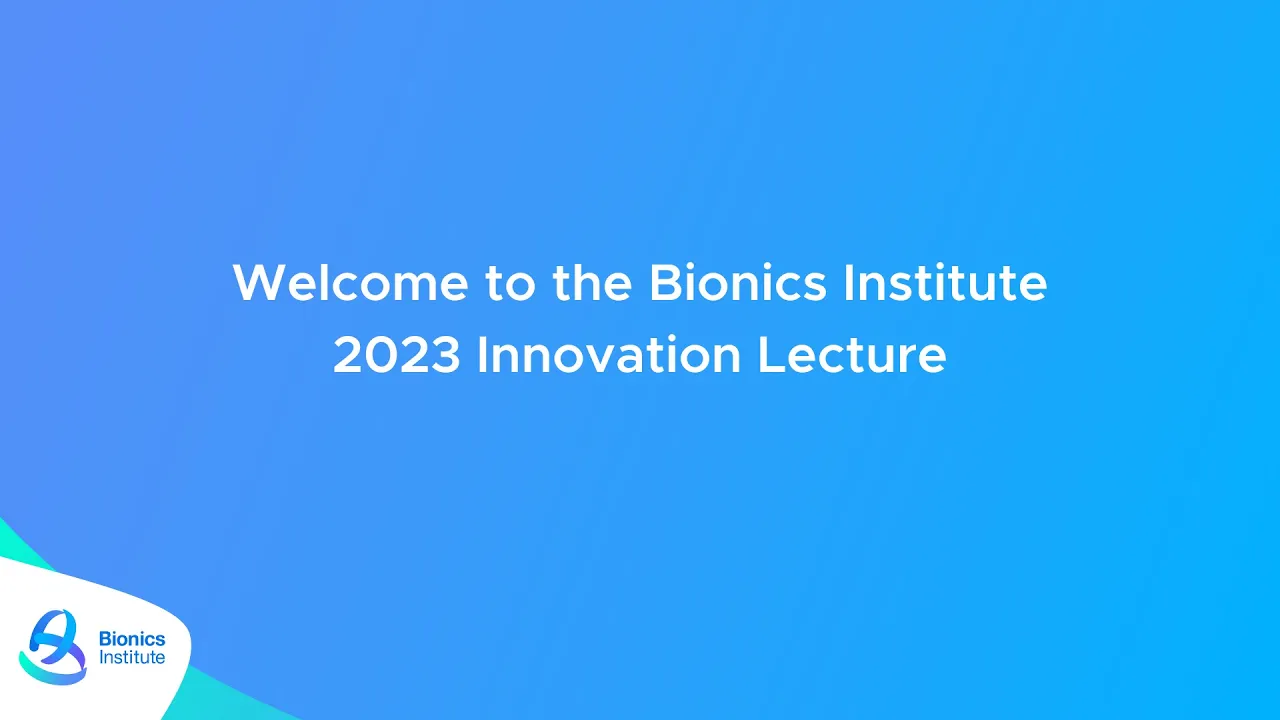 Welcome to the Bionics Institute 2023 Innovation Lecture

Bionics Institute